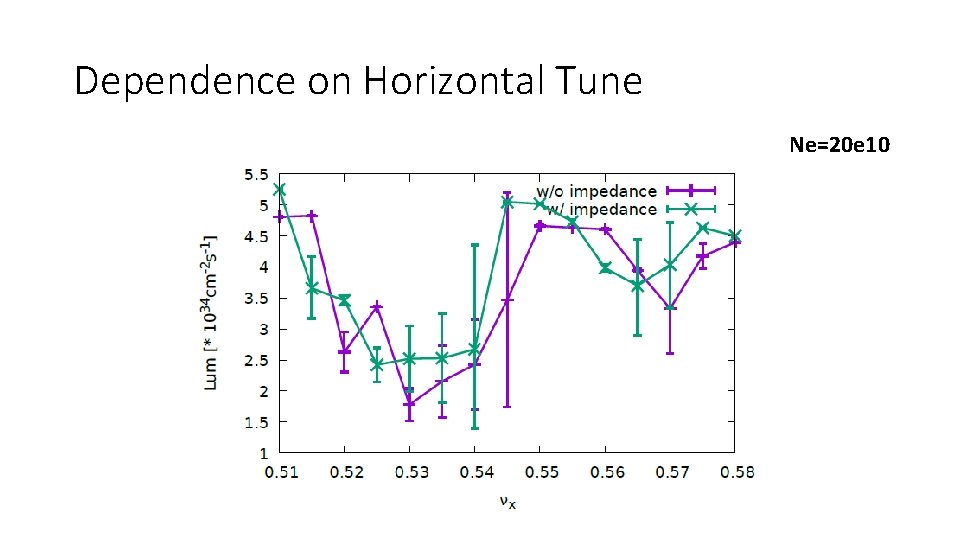 Dependence on Horizontal Tune

Ne=20e10

w/o impedance
w/ impedance

Lum [* $10^{34}cm^{-2}s^{-1}$]

5.5
5
4.5
4
3.5
3
2.5
2
1.5
1

0.51 0.52 0.53 0.54 0.55 0.56 0.57 0.58

$\nu_x$